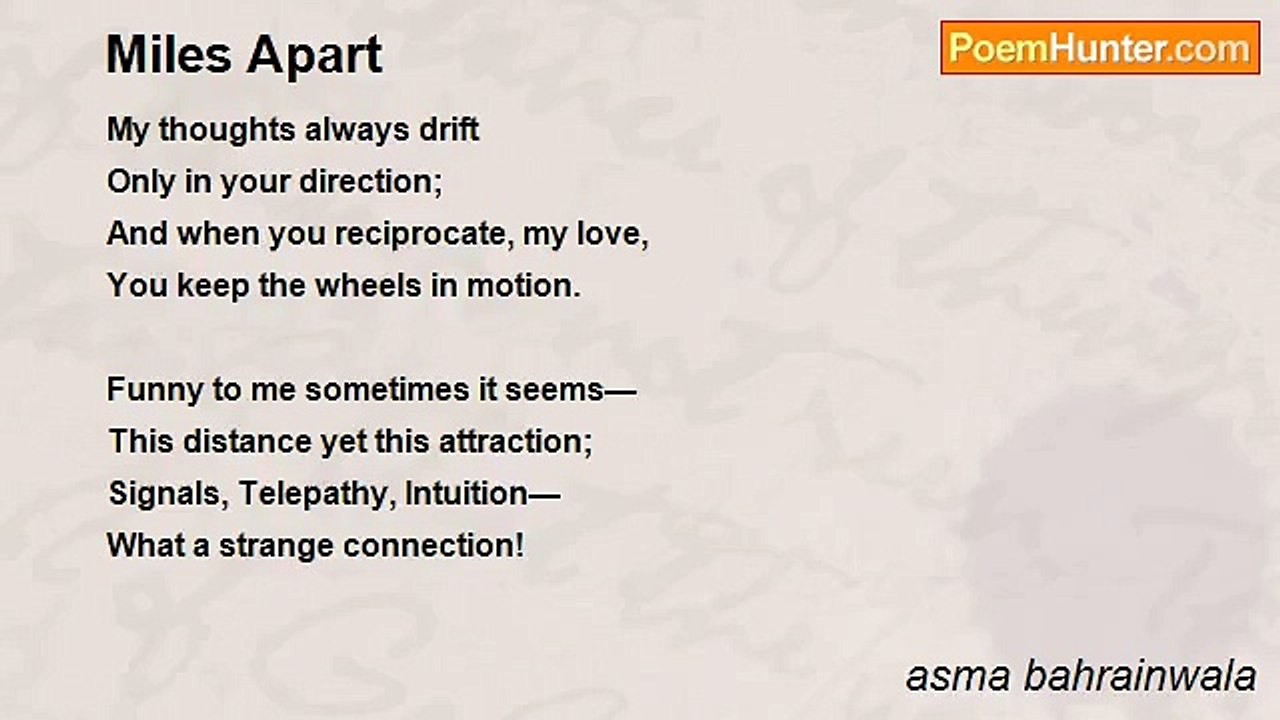 Miles Apart

PoemHunter.com

My thoughts always drift
Only in your direction;
And when you reciprocate, my love,
You keep the wheels in motion.

Funny to me sometimes it seems—
This distance yet this attraction;
Signals, Telepathy, Intuition—
What a strange connection!

asma bahrainwala